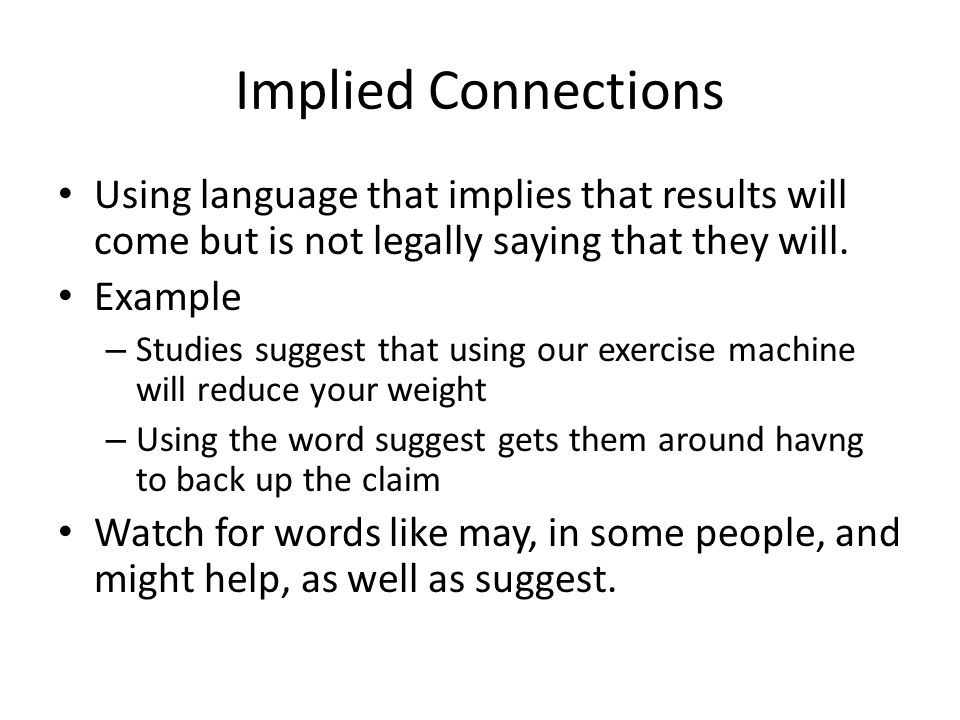 Implied Connections

• Using language that implies that results will come but is not legally saying that they will.
• Example
– Studies suggest that using our exercise machine will reduce your weight
– Using the word suggest gets them around havng to back up the claim
• Watch for words like may, in some people, and might help, as well as suggest.